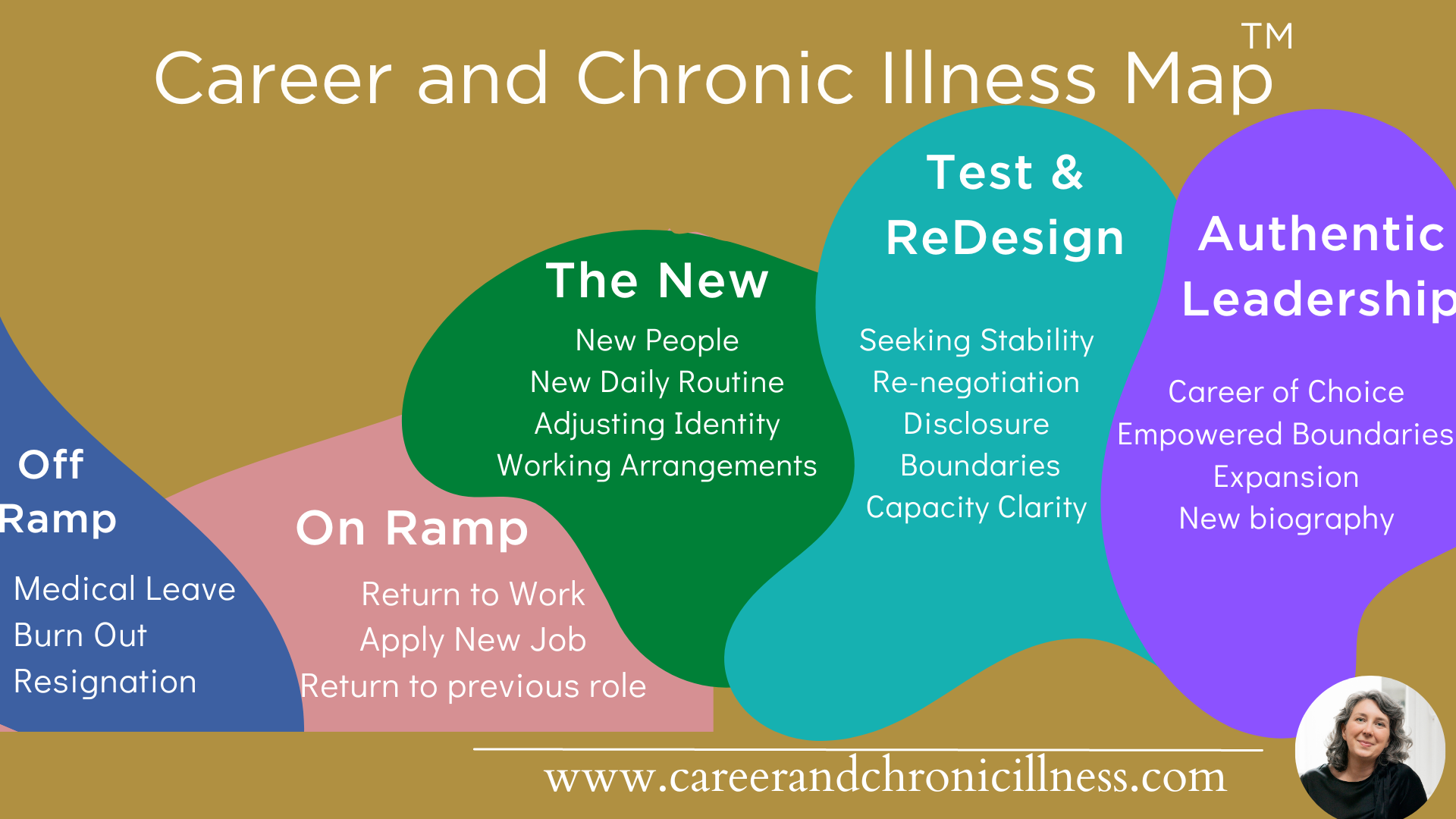 Career and Chronic Illness Map™

Off Ramp

Medical Leave
Burn Out
Resignation

On Ramp

Return to Work
Apply New Job
Return to previous role

The New

New People
New Daily Routine
Adjusting Identity
Working Arrangements

Test & ReDesign

Seeking Stability
Re-negotiation
Disclosure
Boundaries
Capacity Clarity

Authentic Leadership

Career of Choice
Empowered Boundaries
Expansion
New biography

www.careerandchronicillness.com